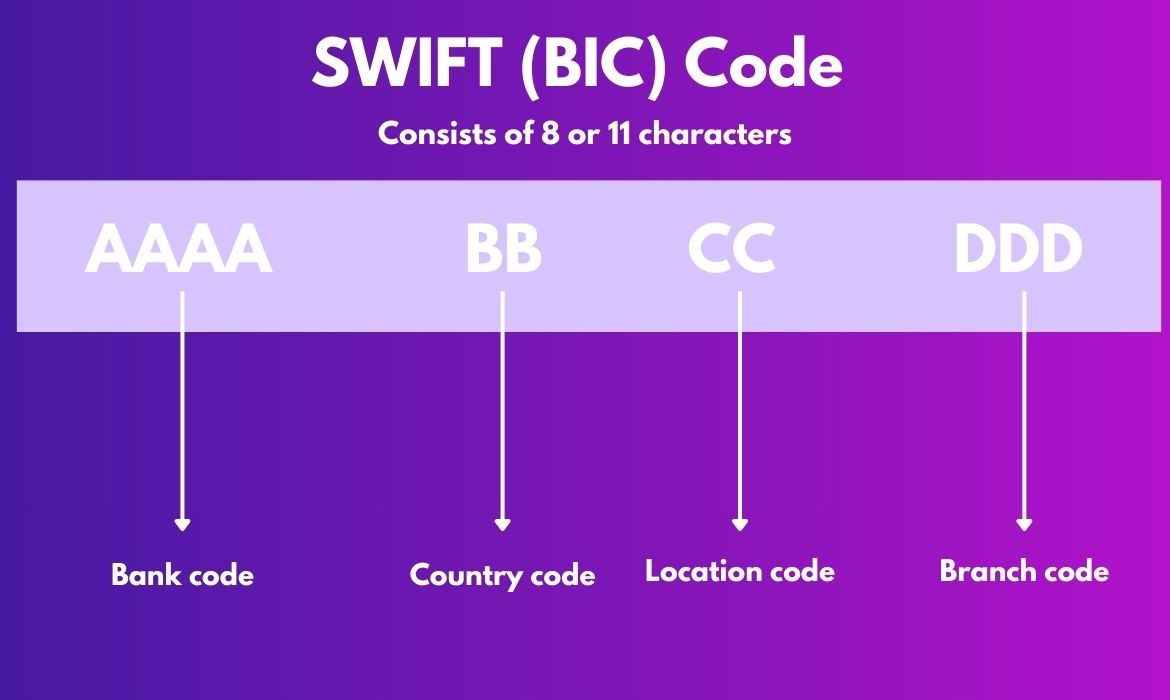 SWIFT (BIC) Code

Consists of 8 or 11 characters

AAAA BB CC DDD

Bank code

Country code

Location code

Branch code